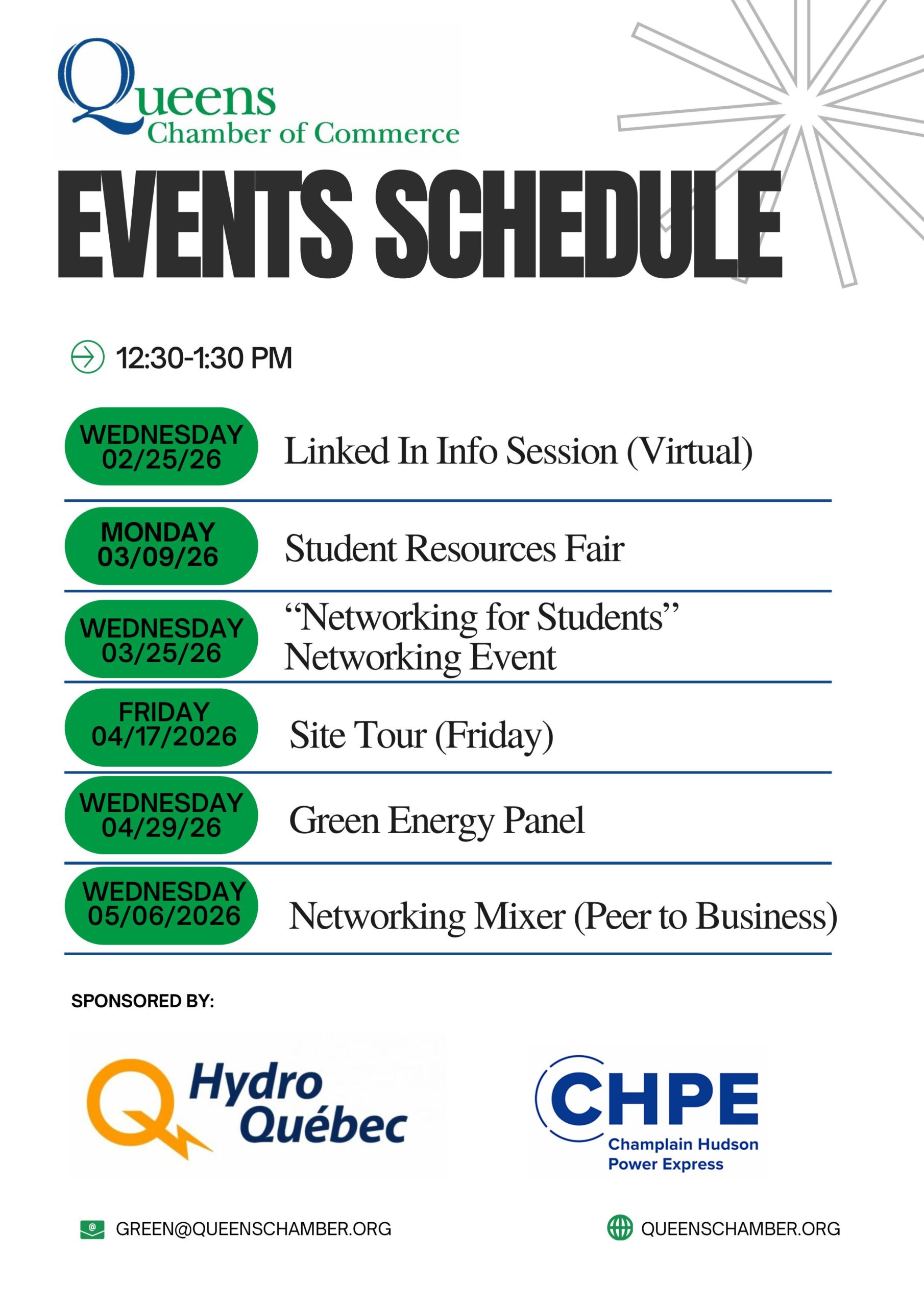 Queens
Chamber of Commerce

EVENTS SCHEDULE

12:30-1:30 PM

WEDNESDAY 02/25/26 Linked In Info Session (Virtual)

MONDAY 03/09/26 Student Resources Fair

WEDNESDAY 03/25/26 “Networking for Students” Networking Event

FRIDAY 04/17/2026 Site Tour (Friday)

WEDNESDAY 04/29/26 Green Energy Panel

WEDNESDAY 05/06/2026 Networking Mixer (Peer to Business)

SPONSORED BY:

Hydro Québec

CHPE
Champlain Hudson Power Express

GREEN@QUEENSCHAMBER.ORG

QUEENSCHAMBER.ORG